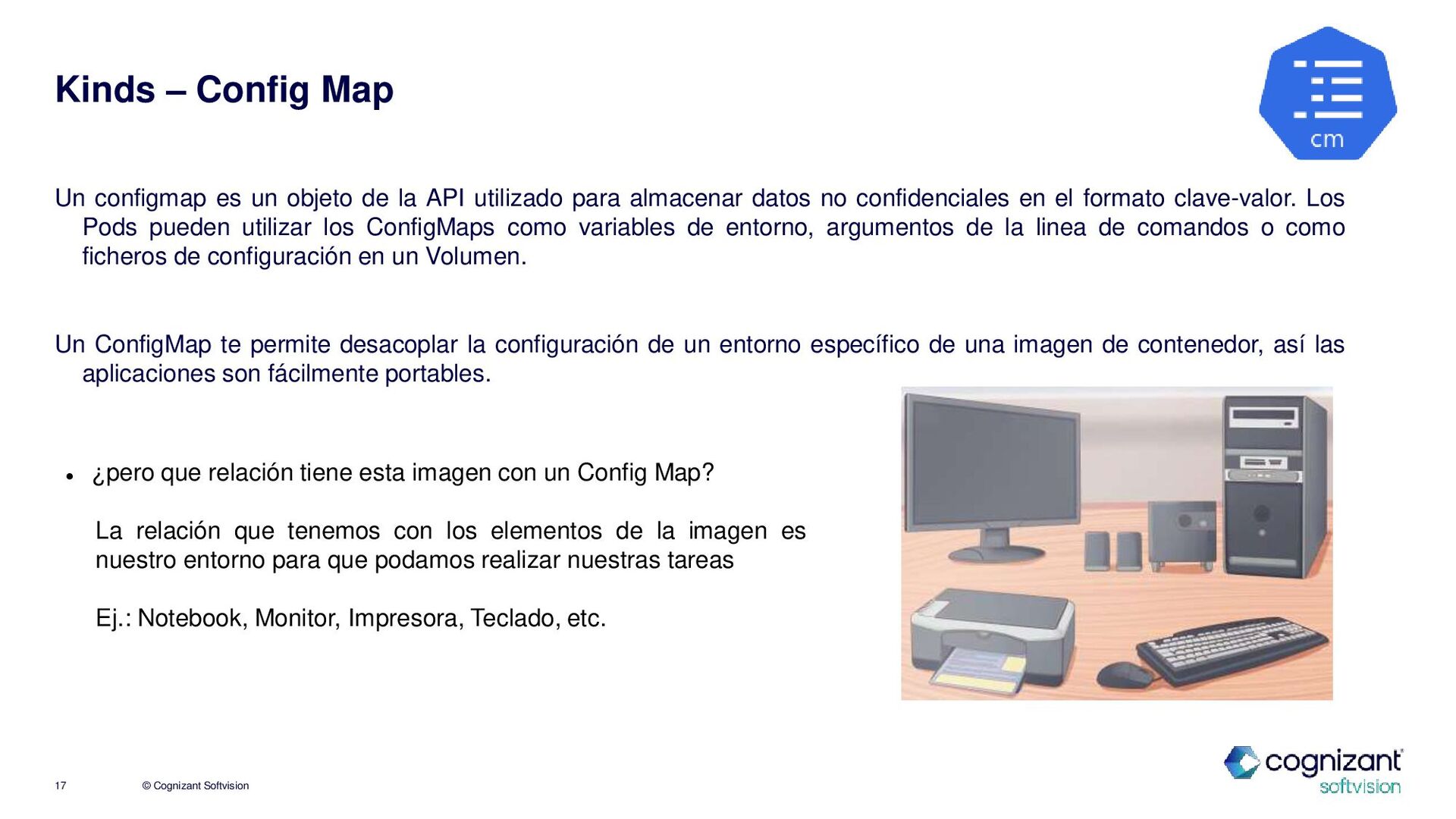 Kinds – Config Map

cm

Un configmap es un objeto de la API utilizado para almacenar datos no confidenciales en el formato clave-valor. Los Pods pueden utilizar los ConfigMaps como variables de entorno, argumentos de la linea de comandos o como ficheros de configuración en un Volumen.

Un ConfigMap te permite desacoplar la configuración de un entorno específico de una imagen de contenedor, así las aplicaciones son fácilmente portables.

• ¿pero que relación tiene esta imagen con un Config Map?

La relación que tenemos con los elementos de la imagen es nuestro entorno para que podamos realizar nuestras tareas

Ej.: Notebook, Monitor, Impresora, Teclado, etc.

17 © Cognizant Softvision

cognizant softvision